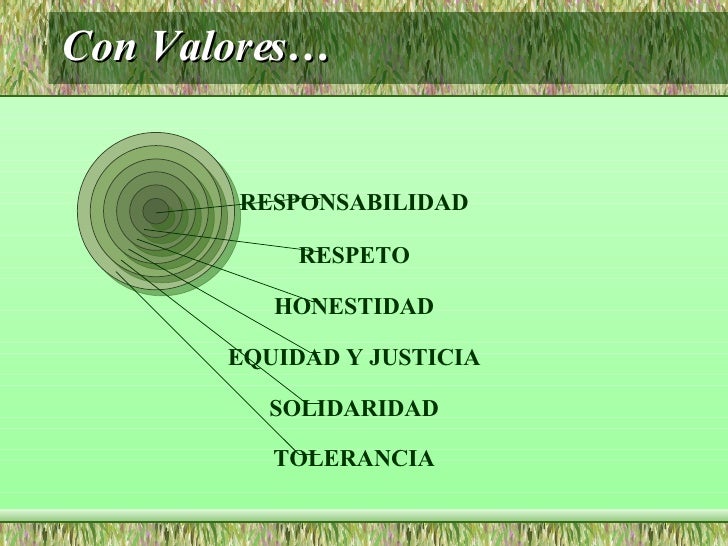 Con Valores…

RESPONSABILIDAD

RESPETO

HONESTIDAD

EQUIDAD Y JUSTICIA

SOLIDARIDAD

TOLERANCIA